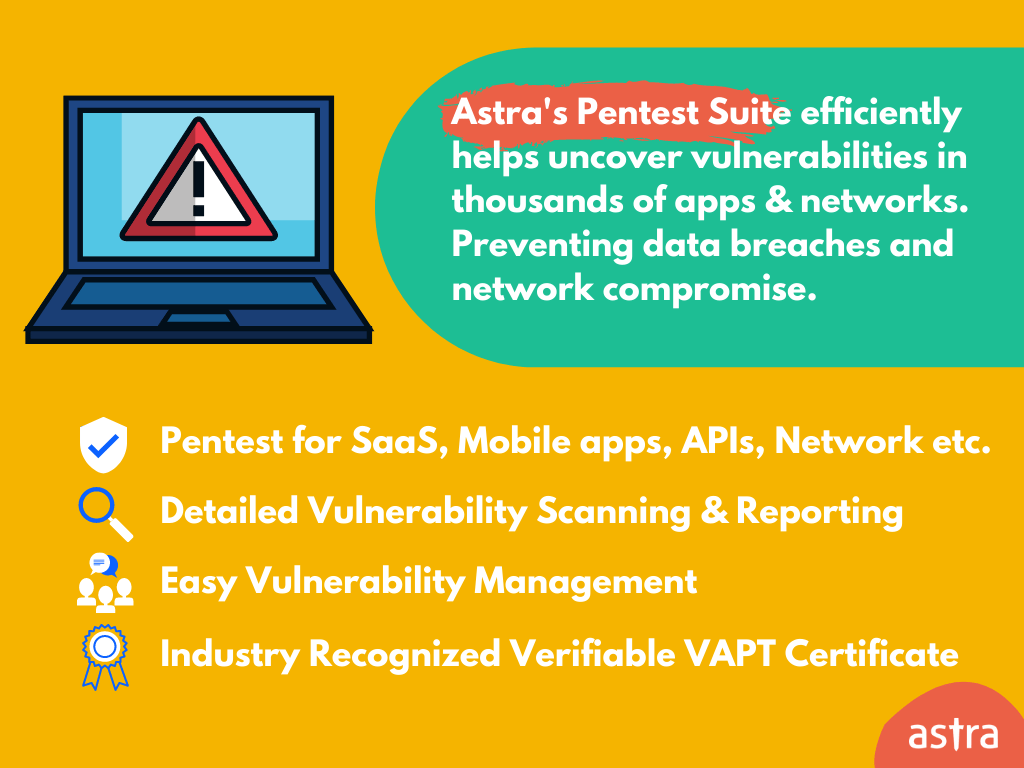 Astra's Pentest Suite efficiently helps uncover vulnerabilities in thousands of apps & networks. Preventing data breaches and network compromise.

Pentest for SaaS, Mobile apps, APIs, Network etc.

Detailed Vulnerability Scanning & Reporting

Easy Vulnerability Management

Industry Recognized Verifiable VAPT Certificate

astra